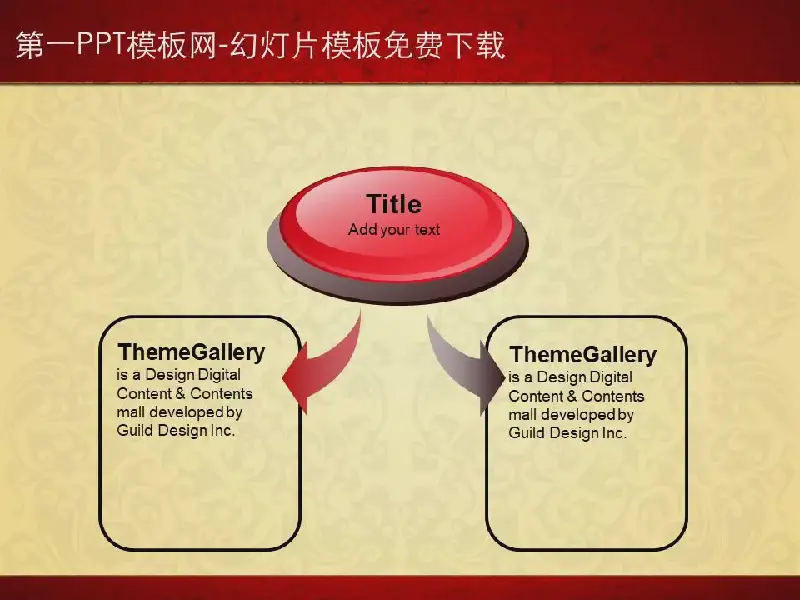 第一PPT模板网-幻灯片模板免费下载

Title
Add your text

ThemeGallery
is a Design Digital Content & Contents mall developed by Guild Design Inc.

ThemeGallery
is a Design Digital Content & Contents mall developed by Guild Design Inc.